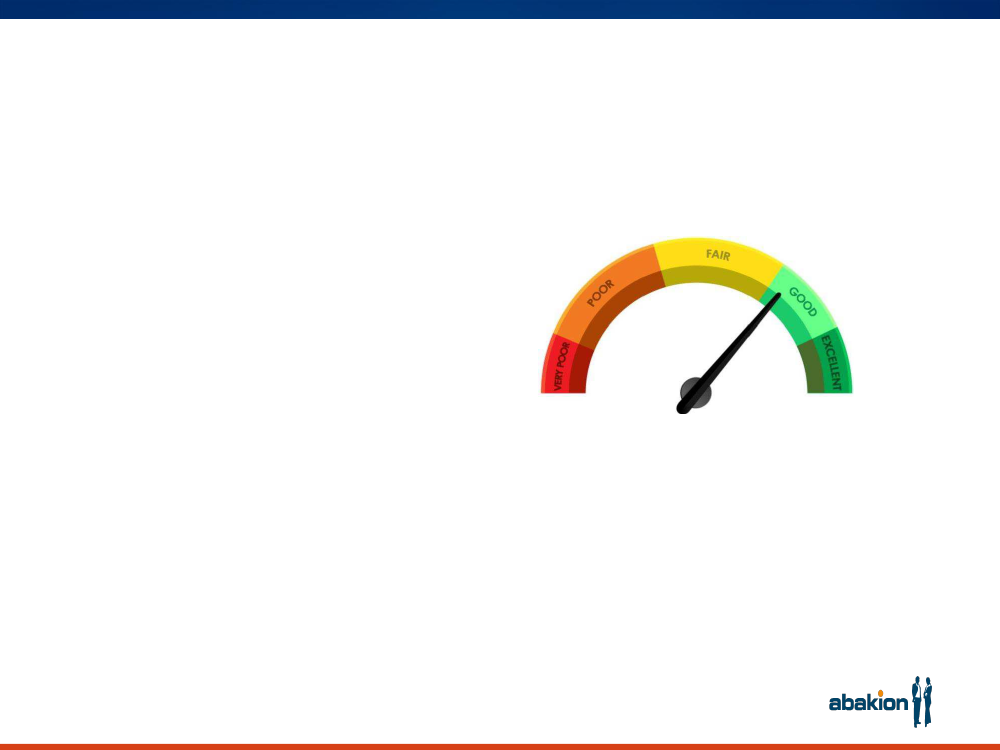 VERY POOR
POOR
FAIR
GOOD
EXCELLENT

abakion